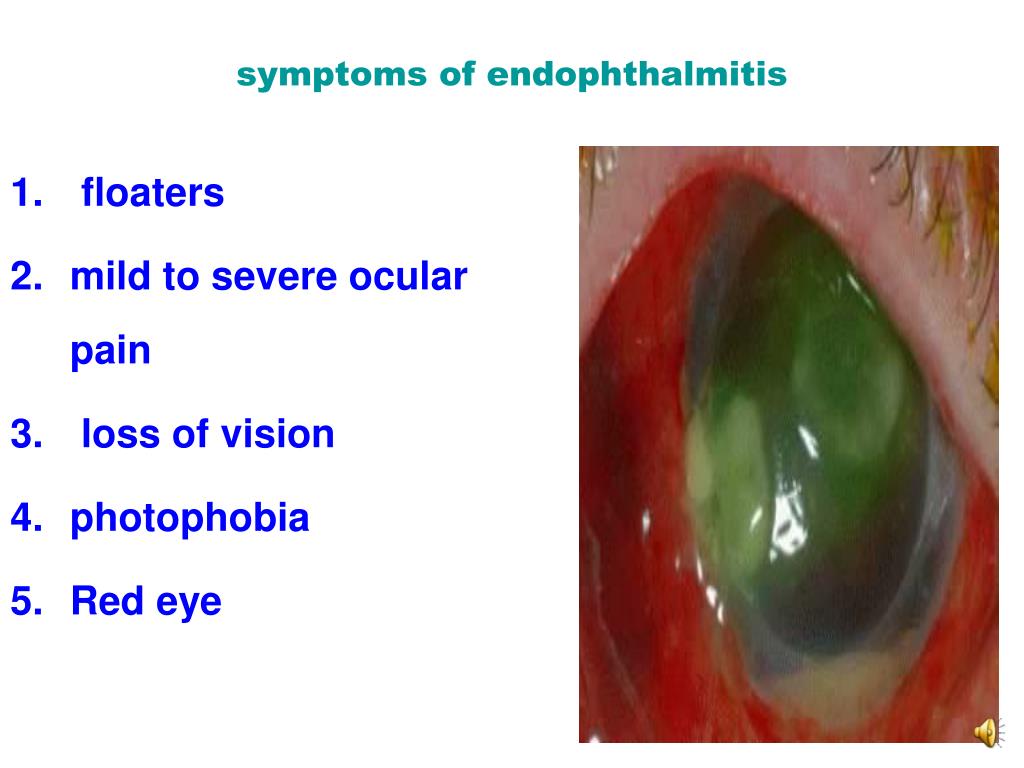 symptoms of endophthalmitis

1. floaters
2. mild to severe ocular pain
3. loss of vision
4. photophobia
5. Red eye